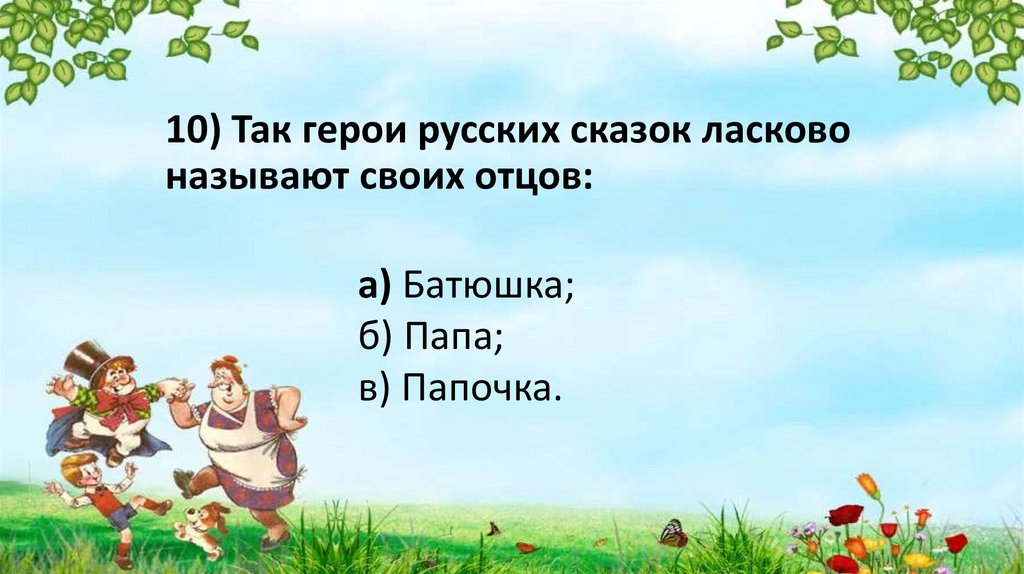 10) Так герои русских сказок ласково называют своих отцов:

а) Батюшка;
б) Папа;
в) Папочка.